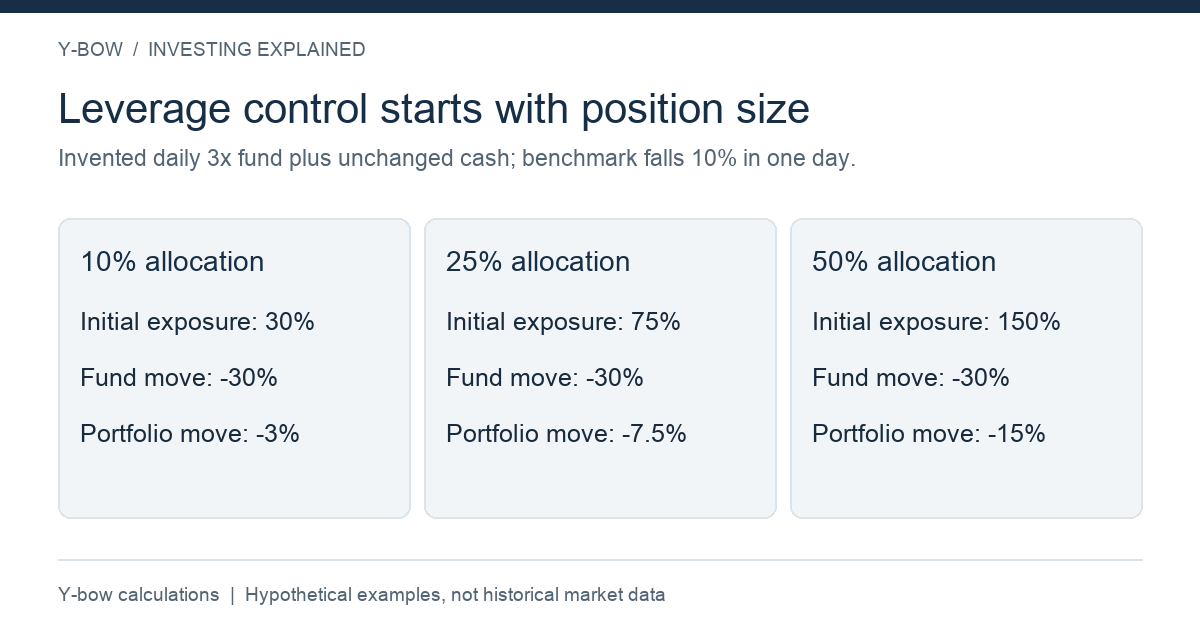 Y-BOW / INVESTING EXPLAINED

Leverage control starts with position size

Invented daily 3x fund plus unchanged cash; benchmark falls 10% in one day.

10% allocation

Initial exposure: 30%

Fund move: -30%

Portfolio move: -3%

25% allocation

Initial exposure: 75%

Fund move: -30%

Portfolio move: -7.5%

50% allocation

Initial exposure: 150%

Fund move: -30%

Portfolio move: -15%

Y-bow calculations | Hypothetical examples, not historical market data